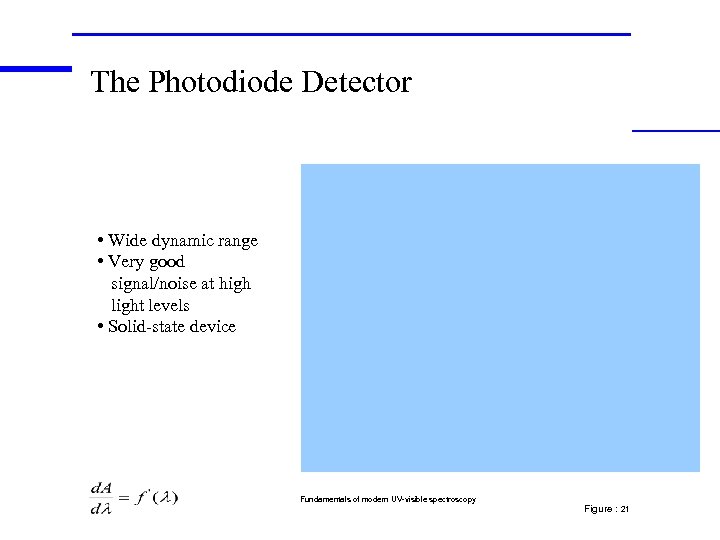 The Photodiode Detector

• Wide dynamic range
• Very good signal/noise at high light levels
• Solid-state device

$\frac{dA}{d\lambda} = f'(\lambda)$

Fundamentals of modern UV-visible spectroscopy

Figure : 21